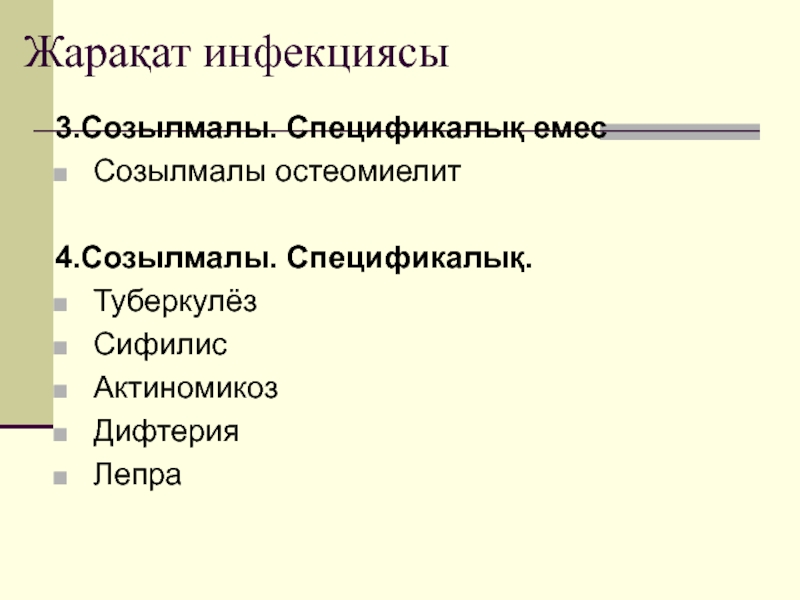 Жарақат инфекциясы

3.Созылмалы. Спецификалық емес
Созылмалы остеомиелит

4.Созылмалы. Спецификалық.
Туберкулёз
Сифилис
Актиномикоз
Дифтерия
Лепра